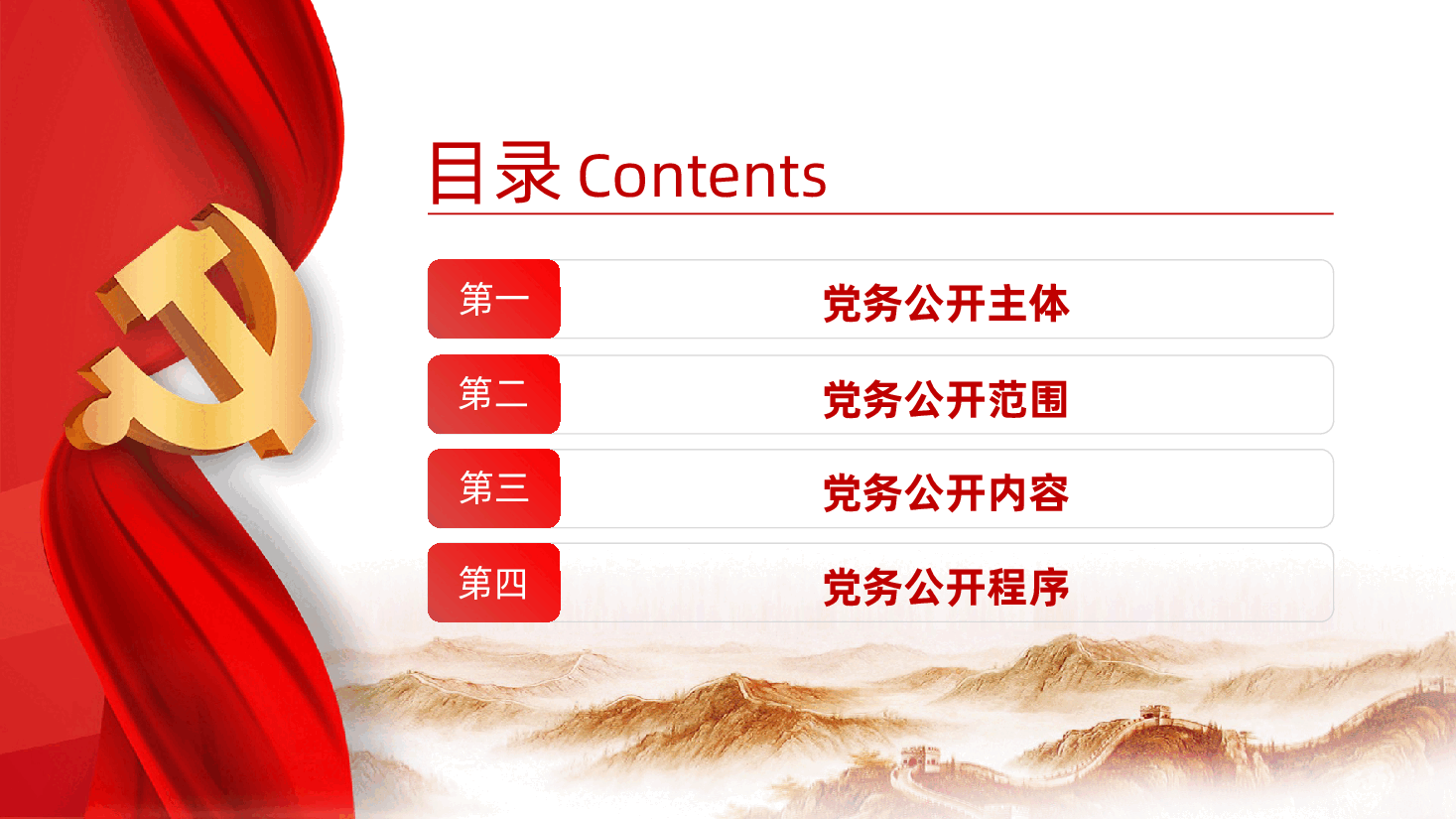 目录 Contents

第一 党务公开主体

第二 党务公开范围

第三 党务公开内容

第四 党务公开程序